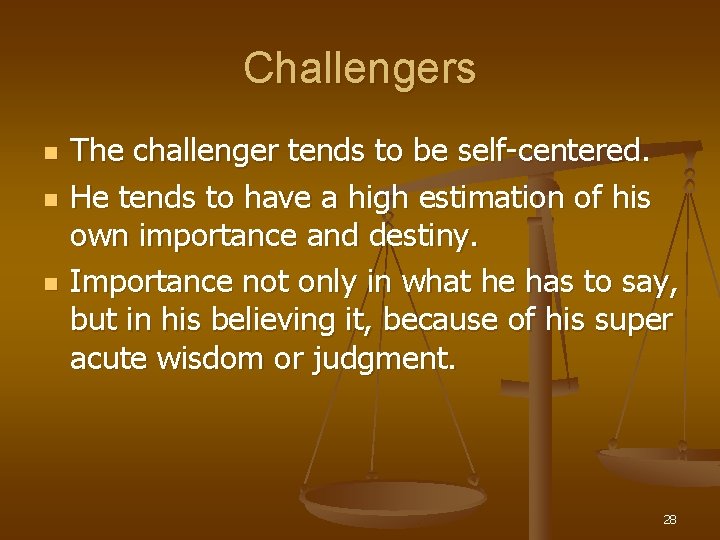 Challengers

- The challenger tends to be self-centered.
- He tends to have a high estimation of his own importance and destiny.
- Importance not only in what he has to say, but in his believing it, because of his super acute wisdom or judgment.

28